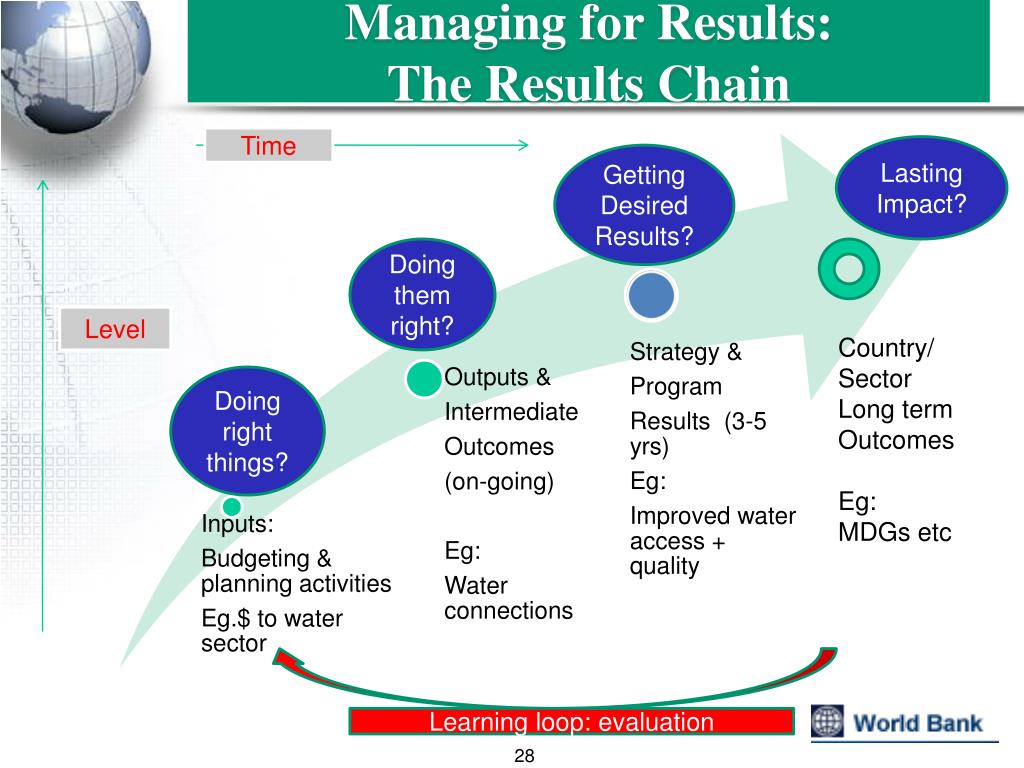 Managing for Results:
The Results Chain

Time

Level

Doing right things?

Inputs:
Budgeting & planning activities
Eg.$ to water sector

Doing them right?

Outputs & Intermediate Outcomes (on-going)

Eg:
Water connections

Getting Desired Results?

Strategy & Program Results (3-5 yrs)
Eg:
Improved water access + quality

Lasting Impact?

Country/ Sector Long term Outcomes

Eg:
MDGs etc

Learning loop: evaluation

World Bank

28